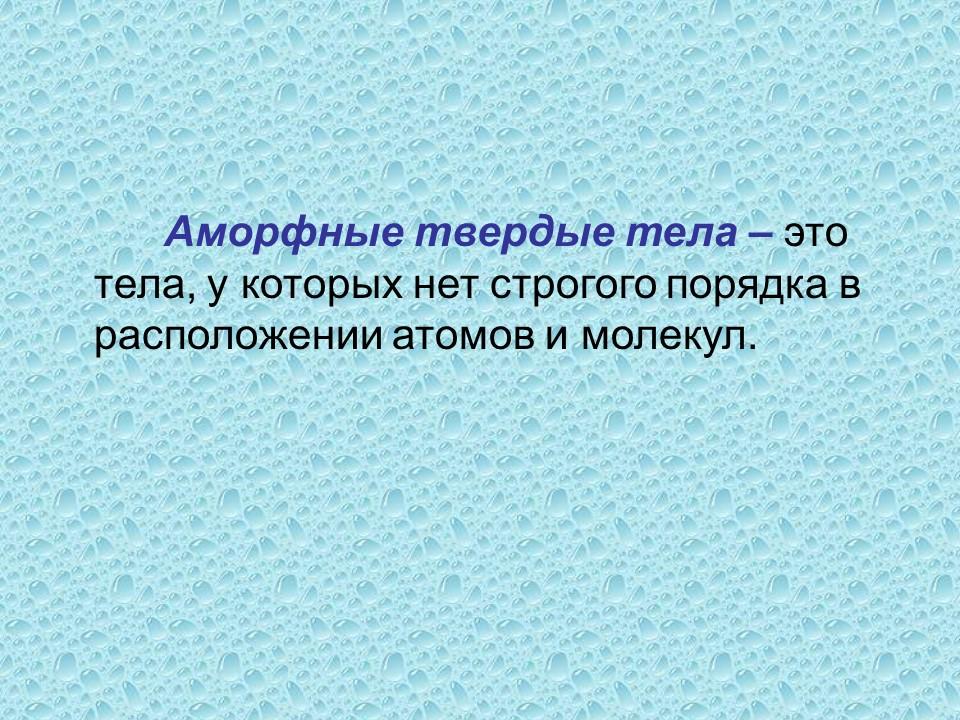 Аморфные твердые тела – это тела, у которых нет строгого порядка в расположении атомов и молекул.